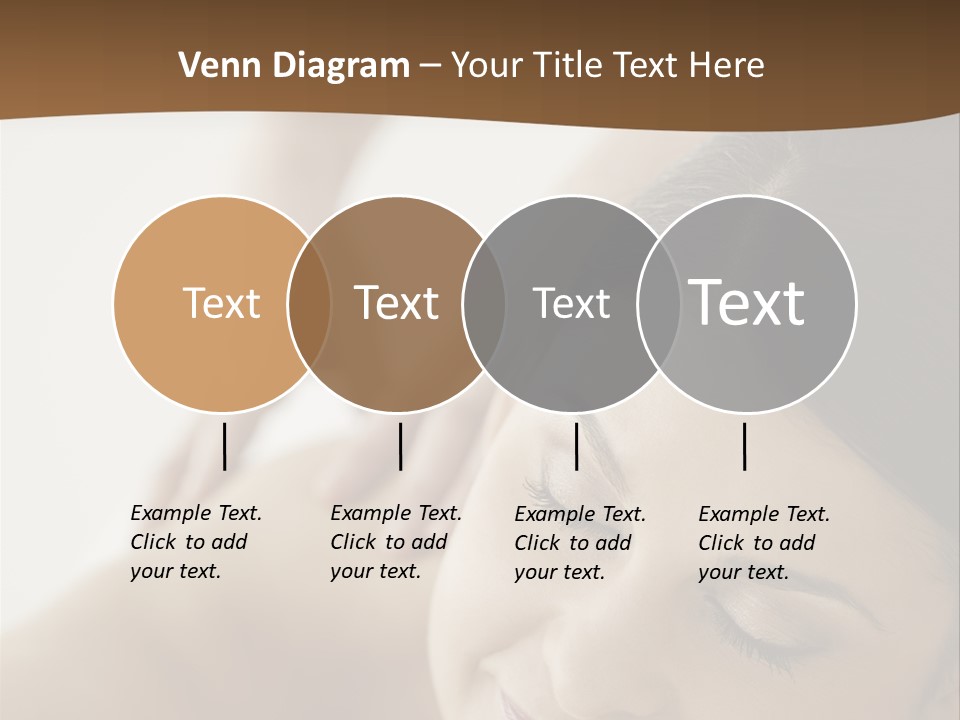 Venn Diagram – Your Title Text Here

Text

Text

Text

Text

Example Text. Click to add your text.

Example Text. Click to add your text.

Example Text. Click to add your text.

Example Text. Click to add your text.